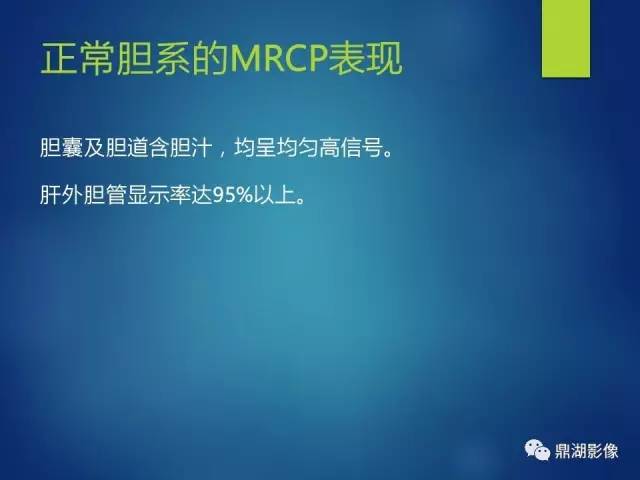 正常胆系的MRCP表现

胆囊及胆道含胆汁，均呈均匀高信号。

肝外胆管显示率达95%以上。

鼎湖影像